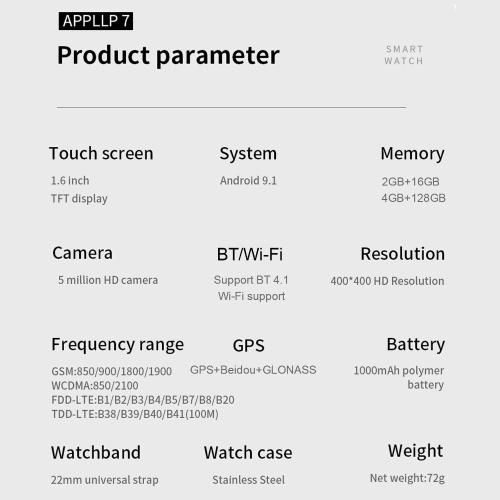 APPLLP 7

Product parameter

SMART WATCH

Touch screen
1.6 inch
TFT display

System
Android 9.1

Memory
2GB+16GB
4GB+128GB

Camera
5 million HD camera

BT/Wi-Fi
Support BT 4.1
Wi-Fi support

Resolution
400*400 HD Resolution

Frequency range
GSM:850/900/1800/1900
WCDMA:850/2100
FDD-LTE:B1/B2/B3/B4/B5/B7/B8/B20
TDD-LTE:B38/B39/B40/B41(100M)

GPS
GPS+Beidou+GLONASS

Battery
1000mAh polymer battery

Watchband
22mm universal strap

Watch case
Stainless Steel

Weight
Net weight:72g